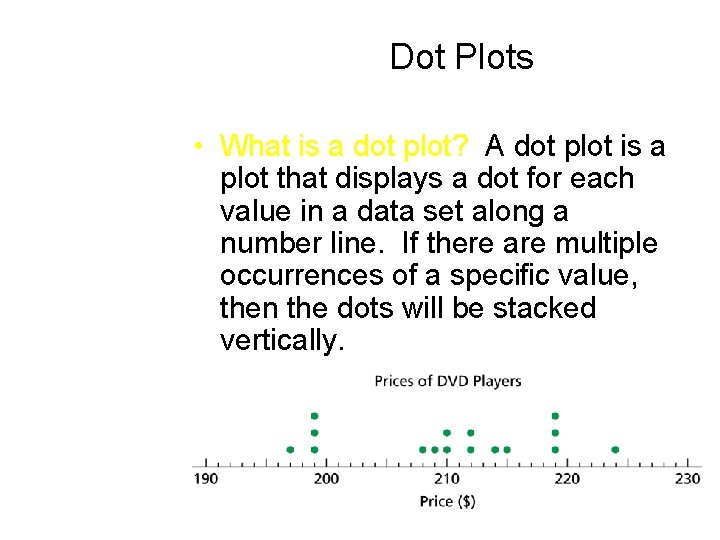 Dot Plots

• What is a dot plot? A dot plot is a plot that displays a dot for each value in a data set along a number line. If there are multiple occurrences of a specific value, then the dots will be stacked vertically.

Prices of DVD Players

190 200 210 220 230

Price ($)